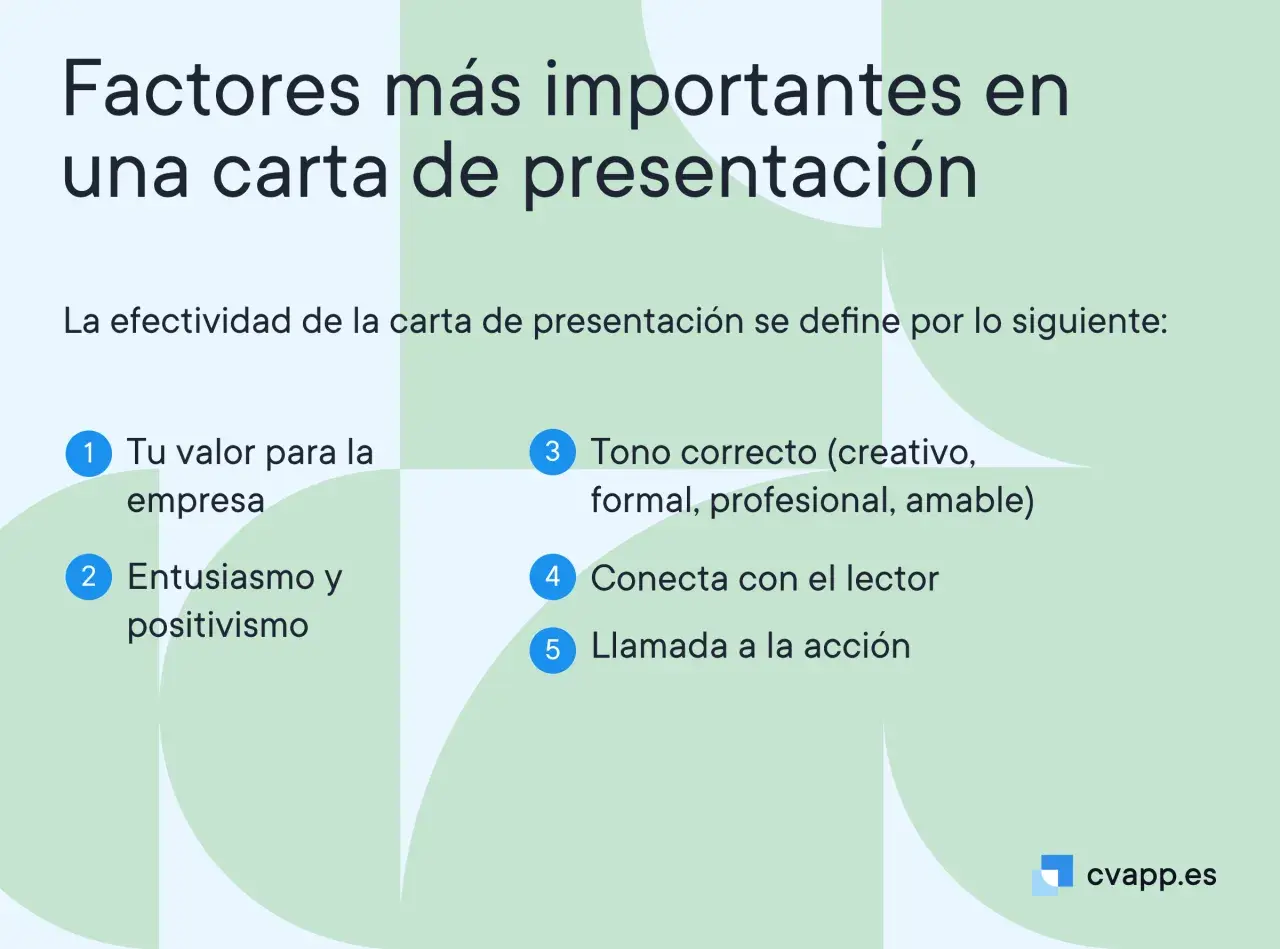 Factores más importantes en una carta de presentación

La efectividad de la carta de presentación se define por lo siguiente:

1 Tu valor para la empresa

2 Entusiasmo y positivismo

3 Tono correcto (creativo, formal, profesional, amable)

4 Conecta con el lector

5 Llamada a la acción

cvapp.es